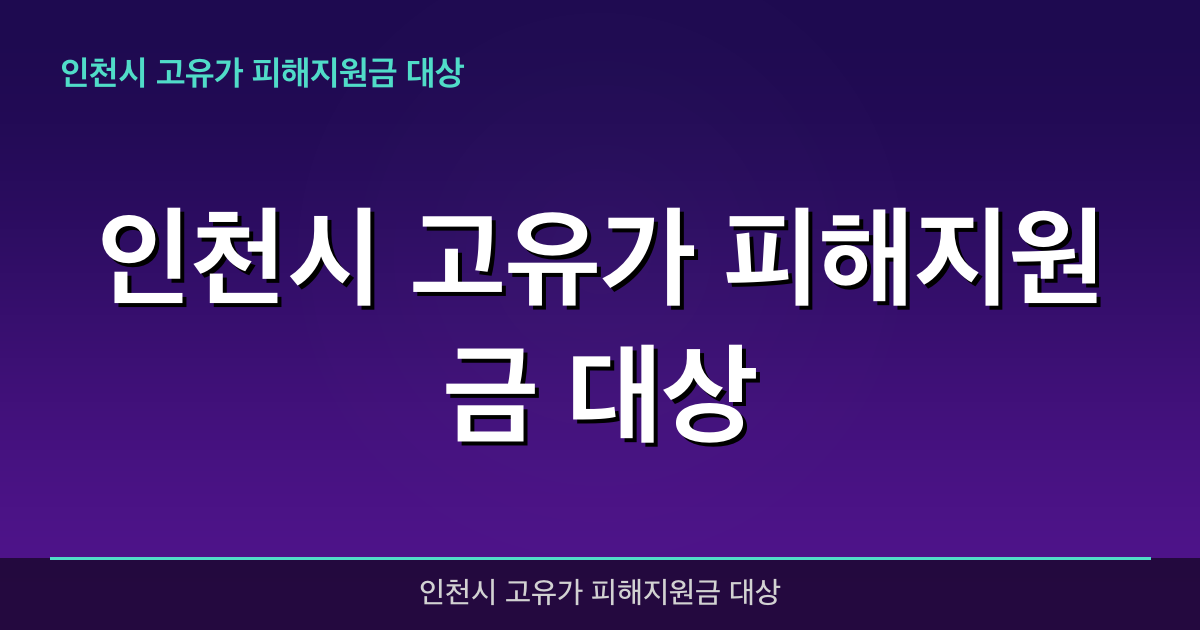 인천시 고유가 피해지원금 대상

인천시 고유가 피해지원금 대상

인천시 고유가 피해지원금 대상